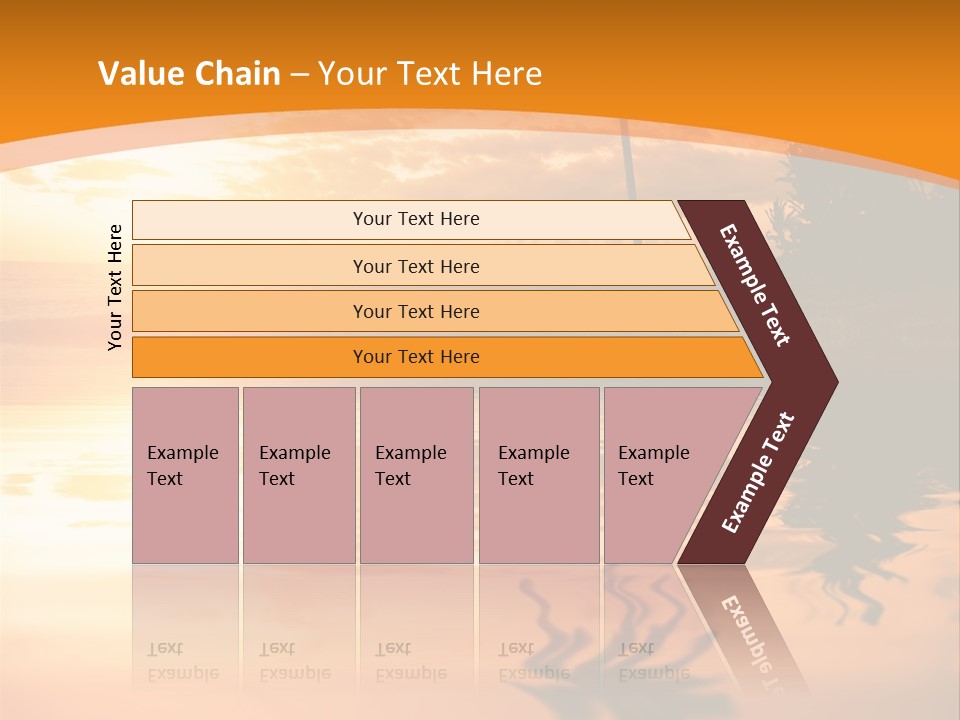 Value Chain – Your Text Here

Your Text Here

Your Text Here

Your Text Here

Your Text Here

Your Text Here

Example Text

Example Text

Example Text

Example Text

Example Text

Example Text

Example Text